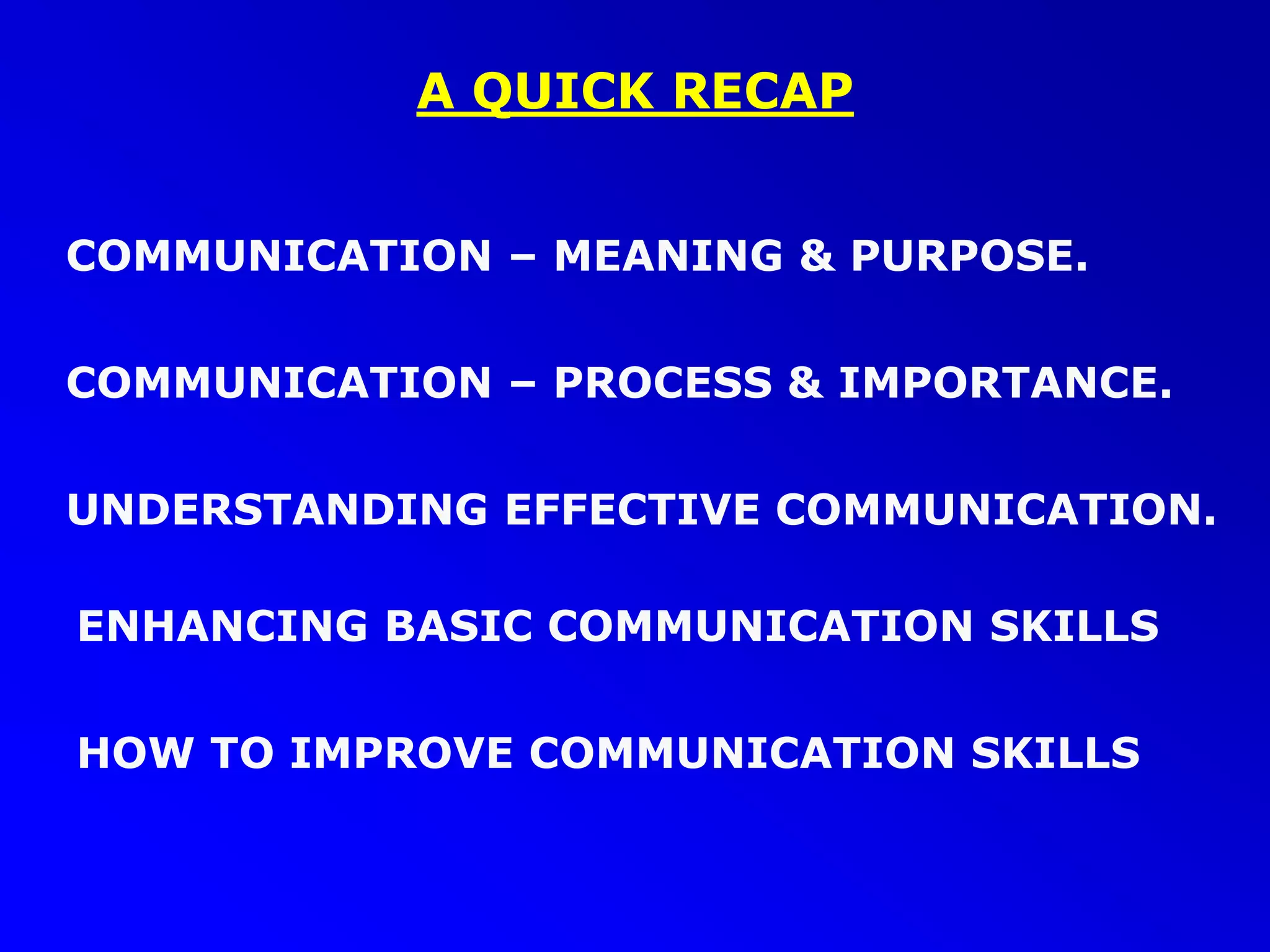 A QUICK RECAP

COMMUNICATION – MEANING & PURPOSE.

COMMUNICATION – PROCESS & IMPORTANCE.

UNDERSTANDING EFFECTIVE COMMUNICATION.

ENHANCING BASIC COMMUNICATION SKILLS

HOW TO IMPROVE COMMUNICATION SKILLS